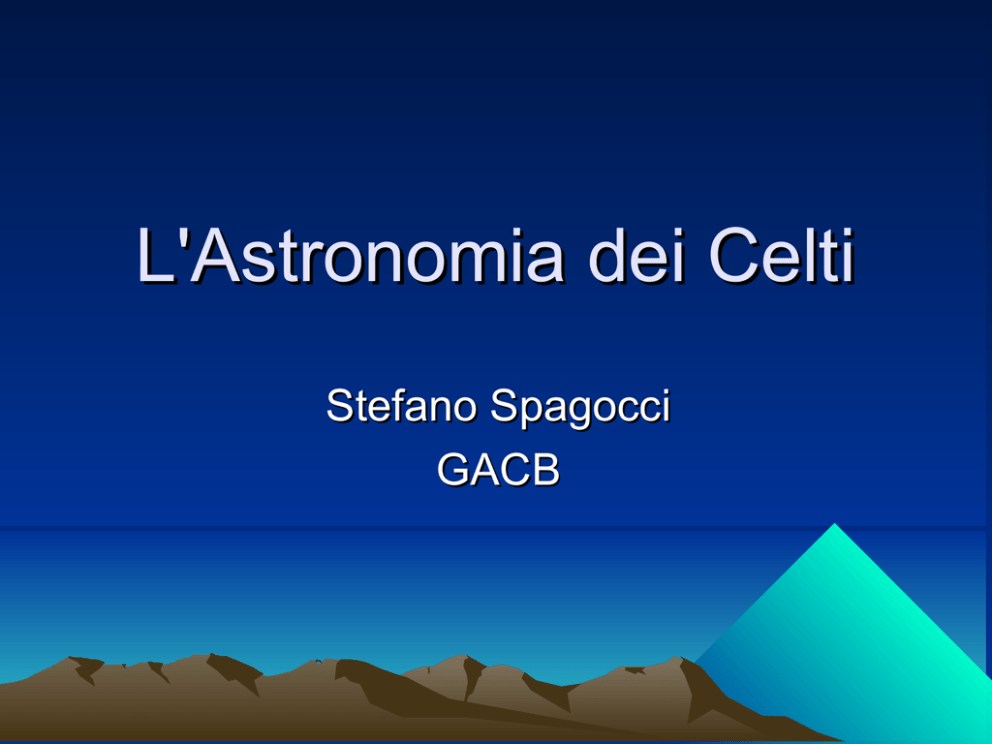 L'Astronomia dei Celti

Stefano Spagocci
GACB